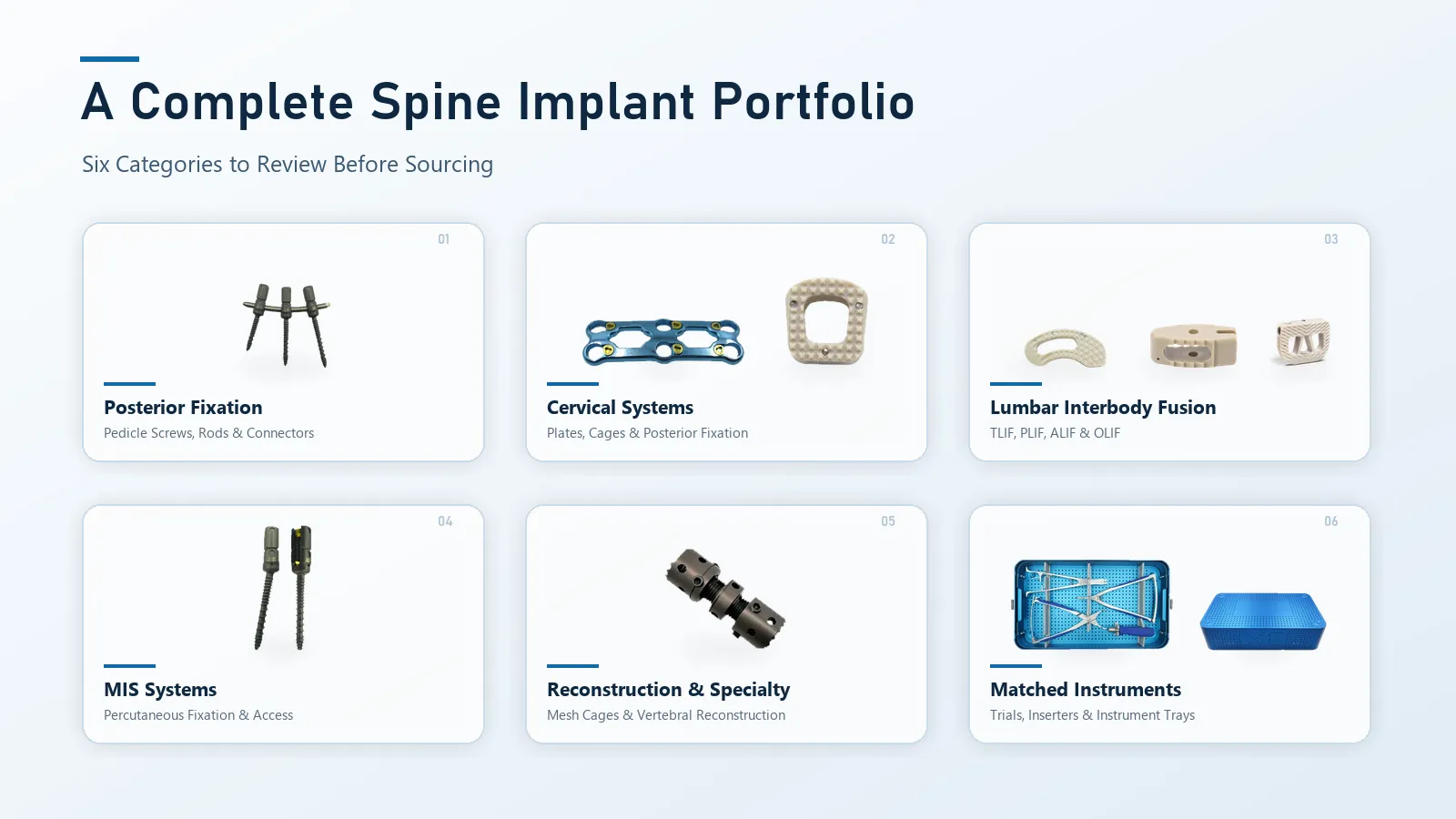 A Complete Spine Implant Portfolio

Six Categories to Review Before Sourcing

01

Posterior Fixation

Pedicle Screws, Rods & Connectors

02

Cervical Systems

Plates, Cages & Posterior Fixation

03

Lumbar Interbody Fusion

TLIF, PLIF, ALIF & OLIF

04

MIS Systems

Percutaneous Fixation & Access

05

Reconstruction & Specialty

Mesh Cages & Vertebral Reconstruction

06

Matched Instruments

Trials, Inserters & Instrument Trays